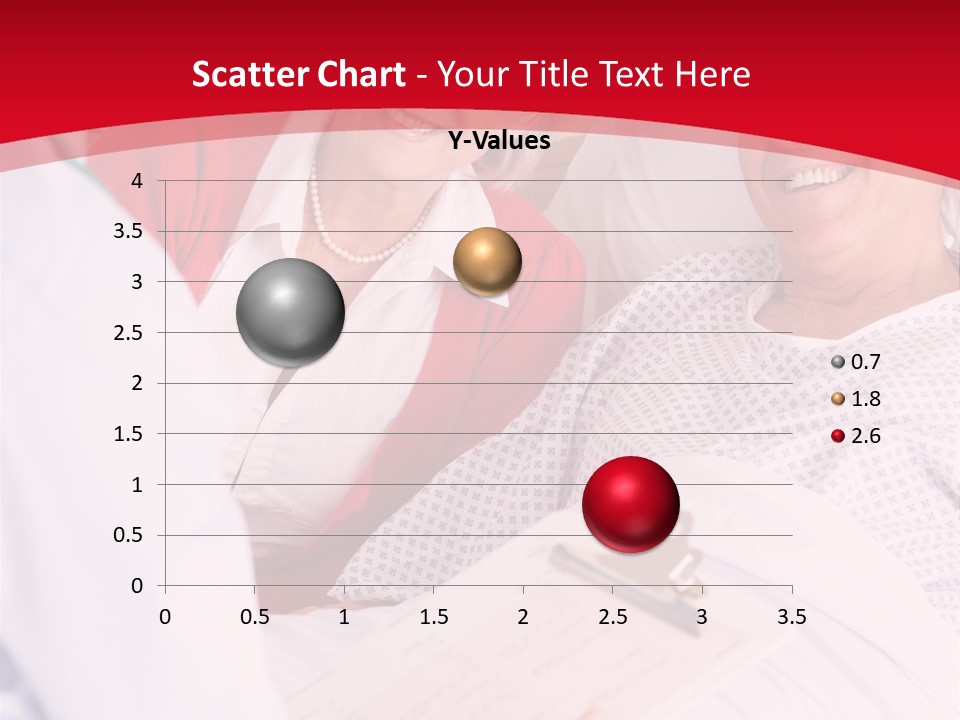 Scatter Chart - Your Title Text Here

Y-Values

4
3.5
3
2.5
2
1.5
1
0.5
0

0 0.5 1 1.5 2 2.5 3 3.5

0.7
1.8
2.6